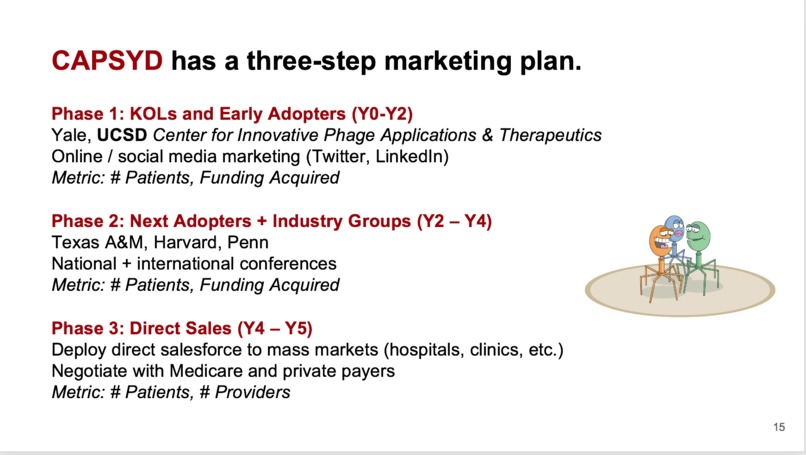 CAPSYD has a three-step marketing plan.

Phase 1: KOLs and Early Adopters (Y0-Y2)
Yale, UCSD Center for Innovative Phage Applications & Therapeutics
Online / social media marketing (Twitter, LinkedIn)
Metric: # Patients, Funding Acquired

Phase 2: Next Adopters + Industry Groups (Y2 – Y4)
Texas A&M, Harvard, Penn
National + international conferences
Metric: # Patients, Funding Acquired

Phase 3: Direct Sales (Y4 – Y5)
Deploy direct salesforce to mass markets (hospitals, clinics, etc.)
Negotiate with Medicare and private payers
Metric: # Patients, # Providers

15